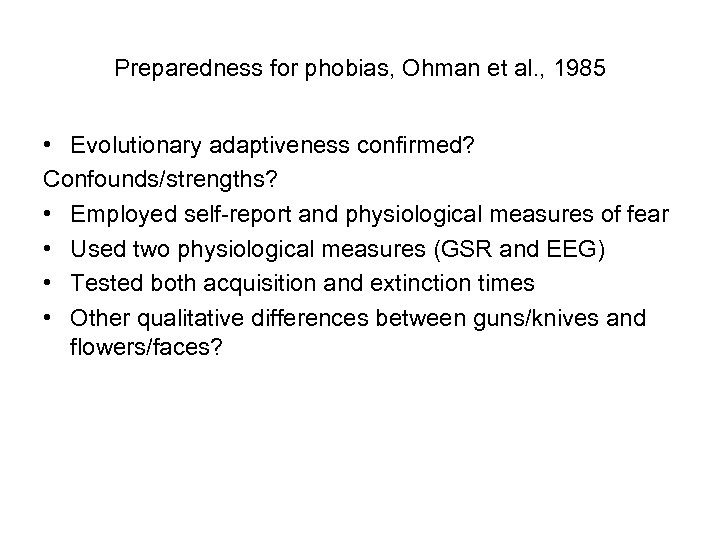 Preparedness for phobias, Ohman et al., 1985

• Evolutionary adaptiveness confirmed?
Confounds/strengths?
• Employed self-report and physiological measures of fear
• Used two physiological measures (GSR and EEG)
• Tested both acquisition and extinction times
• Other qualitative differences between guns/knives and flowers/faces?